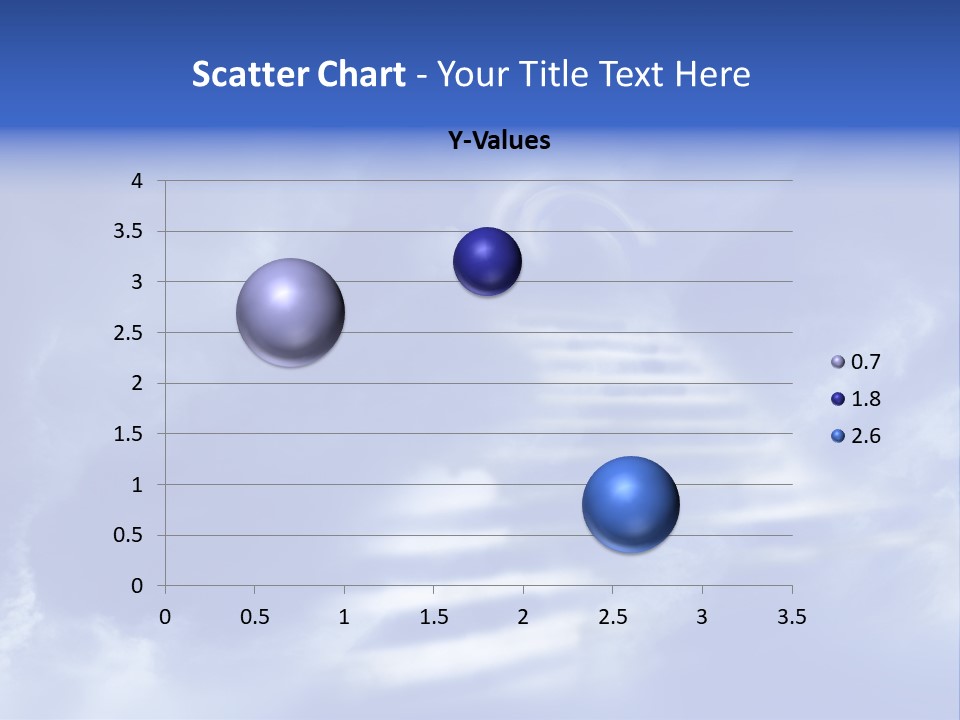 Scatter Chart - Your Title Text Here

Y-Values

4
3.5
3
2.5
2
1.5
1
0.5
0

0 0.5 1 1.5 2 2.5 3 3.5

0.7
1.8
2.6